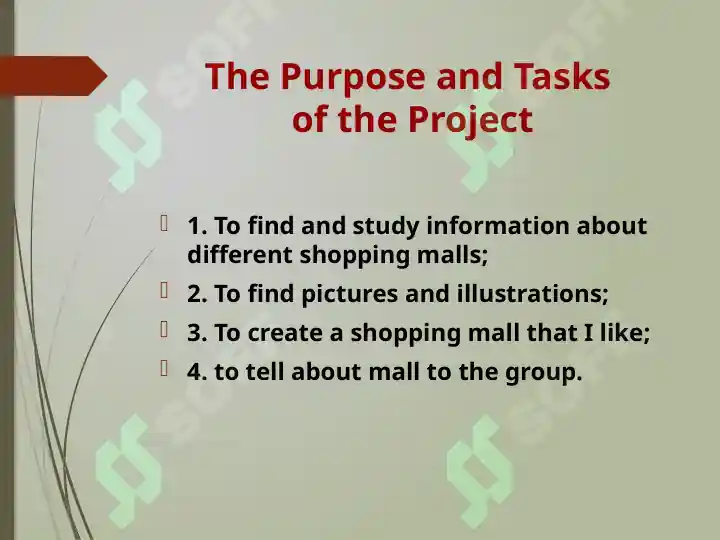 The Purpose and Tasks of the Project

1. To find and study information about different shopping malls;
2. To find pictures and illustrations;
3. To create a shopping mall that I like;
4. to tell about mall to the group.